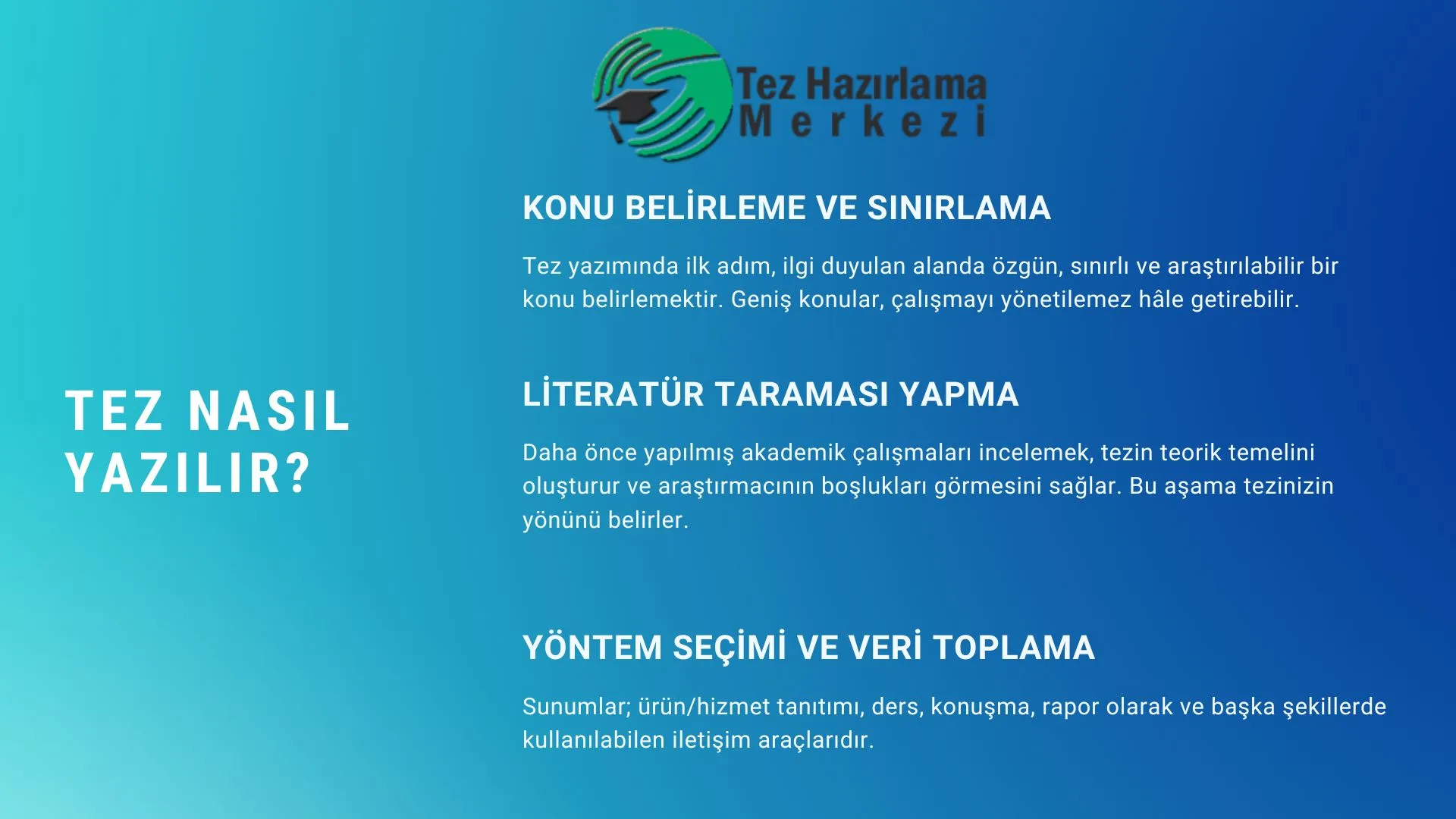 Tez Hazırlama Merkezi

TEZ NASIL YAZILIR?

KONU BELİRLEME VE SINIRLAMA

Tez yazımında ilk adım, ilgi duyulan alanda özgün, sınırlı ve araştırılabilir bir konu belirlemektir. Geniş konular, çalışmayı yönetilemez hâle getirebilir.

LİTERATÜR TARAMASI YAPMA

Daha önce yapılmış akademik çalışmaları incelemek, tezin teorik temelini oluşturur ve araştırmacının boşlukları görmesini sağlar. Bu aşama tezinizin yönünü belirler.

YÖNTEM SEÇİMİ VE VERİ TOPLAMA

Sunumlar; ürün/hizmet tanıtımı, ders, konuşma, rapor olarak ve başka şekillerde kullanılabilen iletişim araçlarıdır.